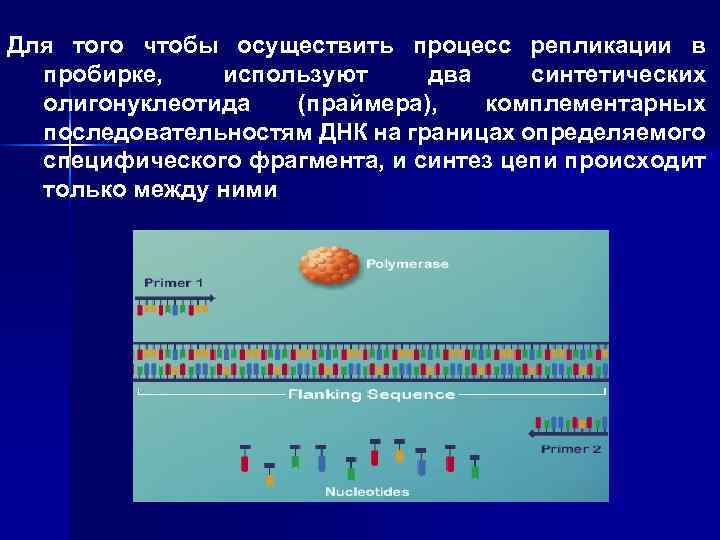 Для того чтобы осуществить процесс репликации в пробирке, используют два синтетических олигонуклеотида (праймера), комплементарных последовательностям ДНК на границах определяемого специфического фрагмента, и синтез цепи происходит только между ними

Polymerase

Primer 1

Flanking Sequence

Primer 2

Nucleotides